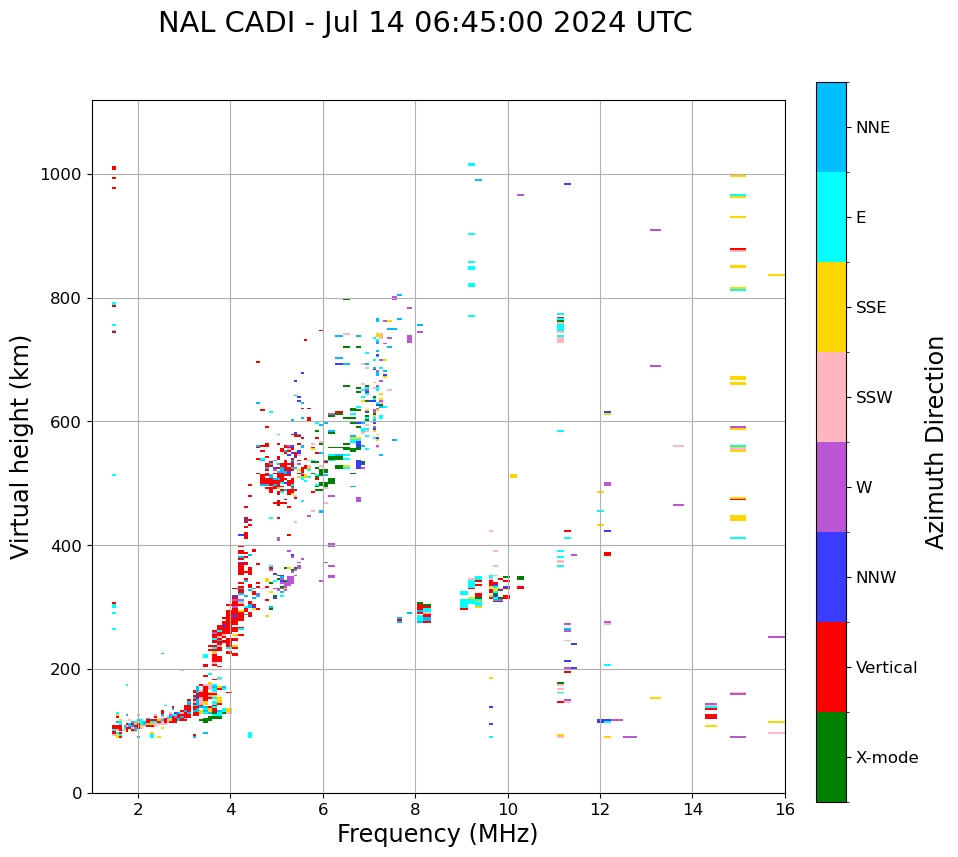 NAL CADI - Jul 14 06:45:00 2024 UTC

Virtual height (km)

1000
800
600
400
200
0

2
4
6
8
10
12
14
16

Frequency (MHz)

NNE
E
SSE
SSW
W
NNW
Vertical
X-mode

Azimuth Direction